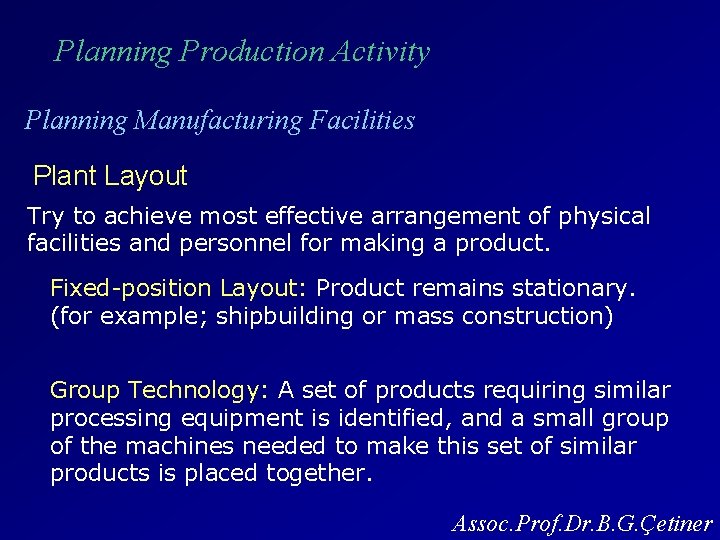 Planning Production Activity

Planning Manufacturing Facilities

Plant Layout

Try to achieve most effective arrangement of physical facilities and personnel for making a product.

Fixed-position Layout: Product remains stationary. (for example; shipbuilding or mass construction)

Group Technology: A set of products requiring similar processing equipment is identified, and a small group of the machines needed to make this set of similar products is placed together.

Assoc.Prof.Dr.B.G.Çetiner